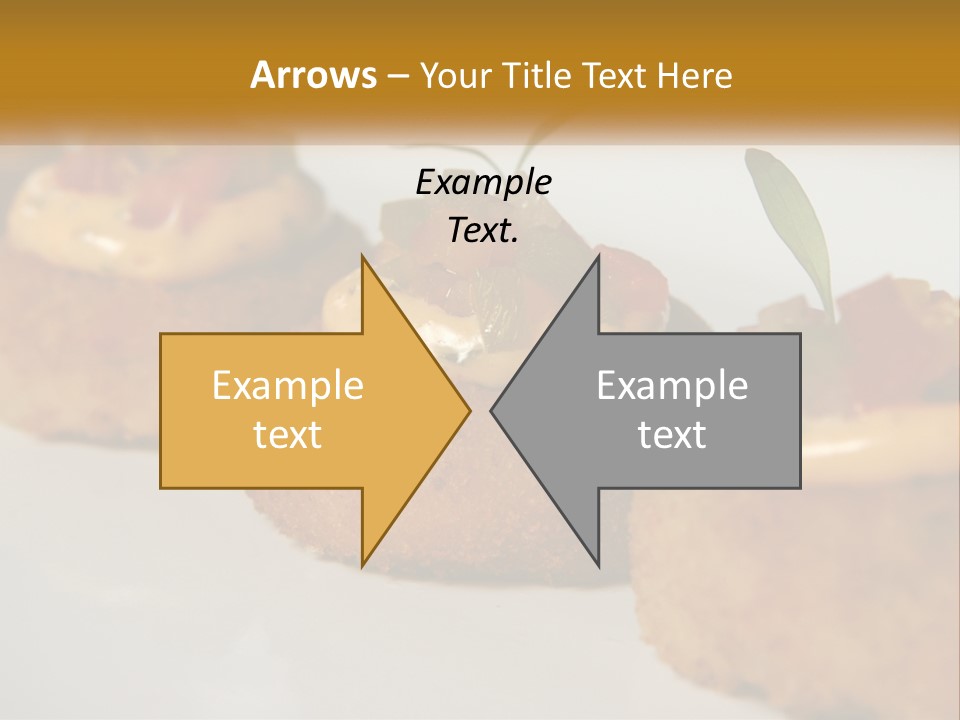 Arrows – Your Title Text Here

Example Text.

Example text

Example text